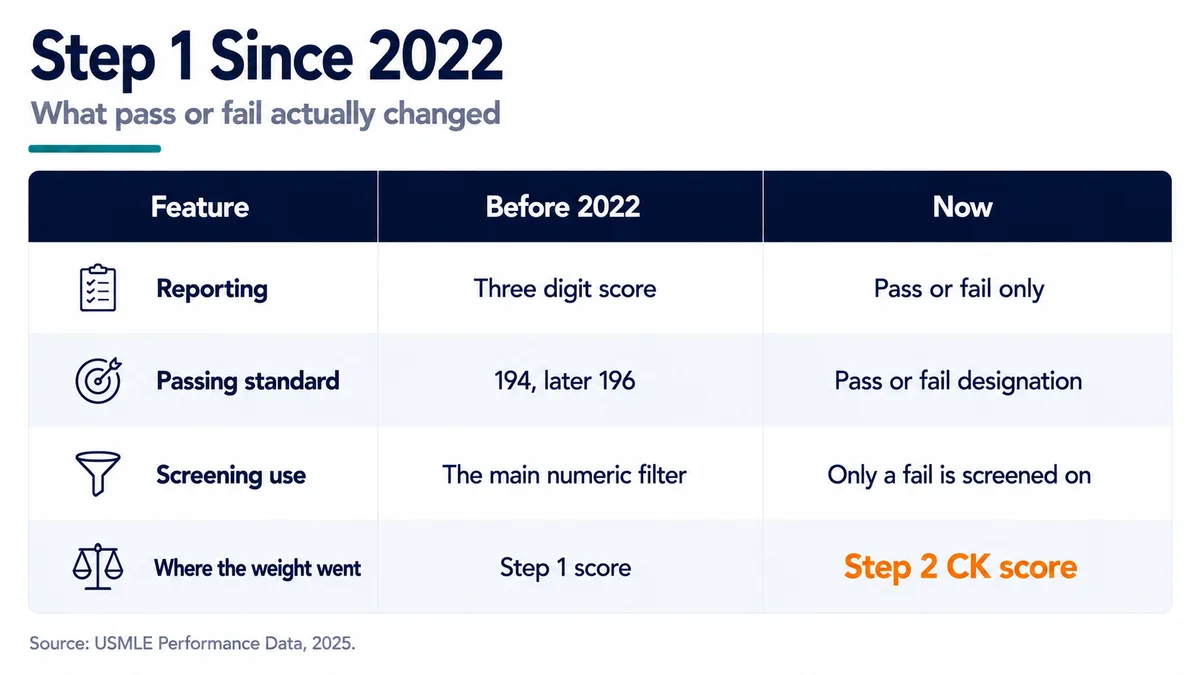 Step 1 Since 2022

What pass or fail actually changed

| Feature | Before 2022 | Now |
|---|---|---|
| Reporting | Three digit score | Pass or fail only |
| Passing standard | 194, later 196 | Pass or fail designation |
| Screening use | The main numeric filter | Only a fail is screened on |
| Where the weight went | Step 1 score | Step 2 CK score |

Source: USMLE Performance Data, 2025.